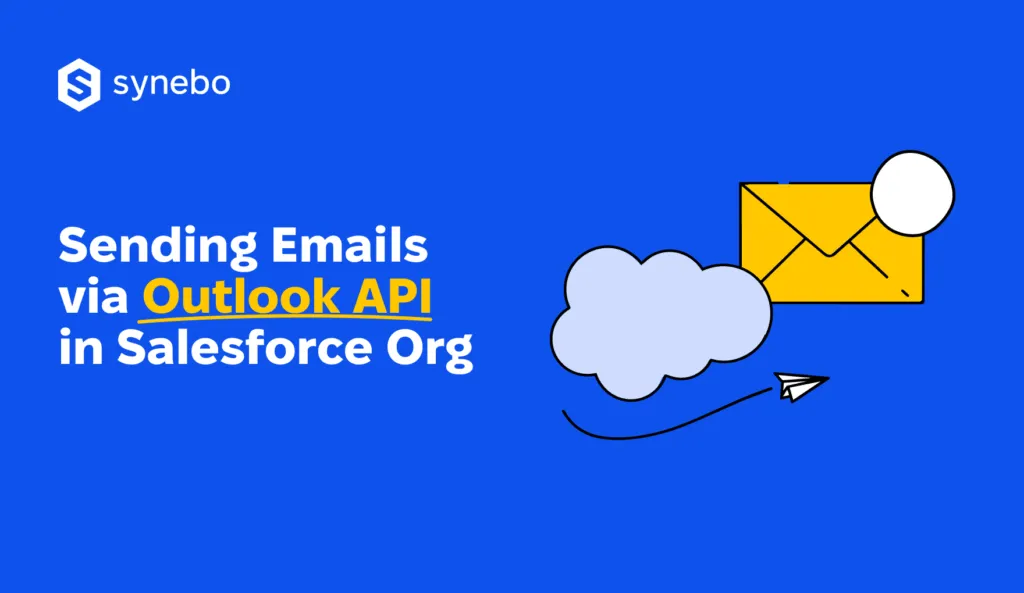 synebo

Sending Emails via Outlook API in Salesforce Org